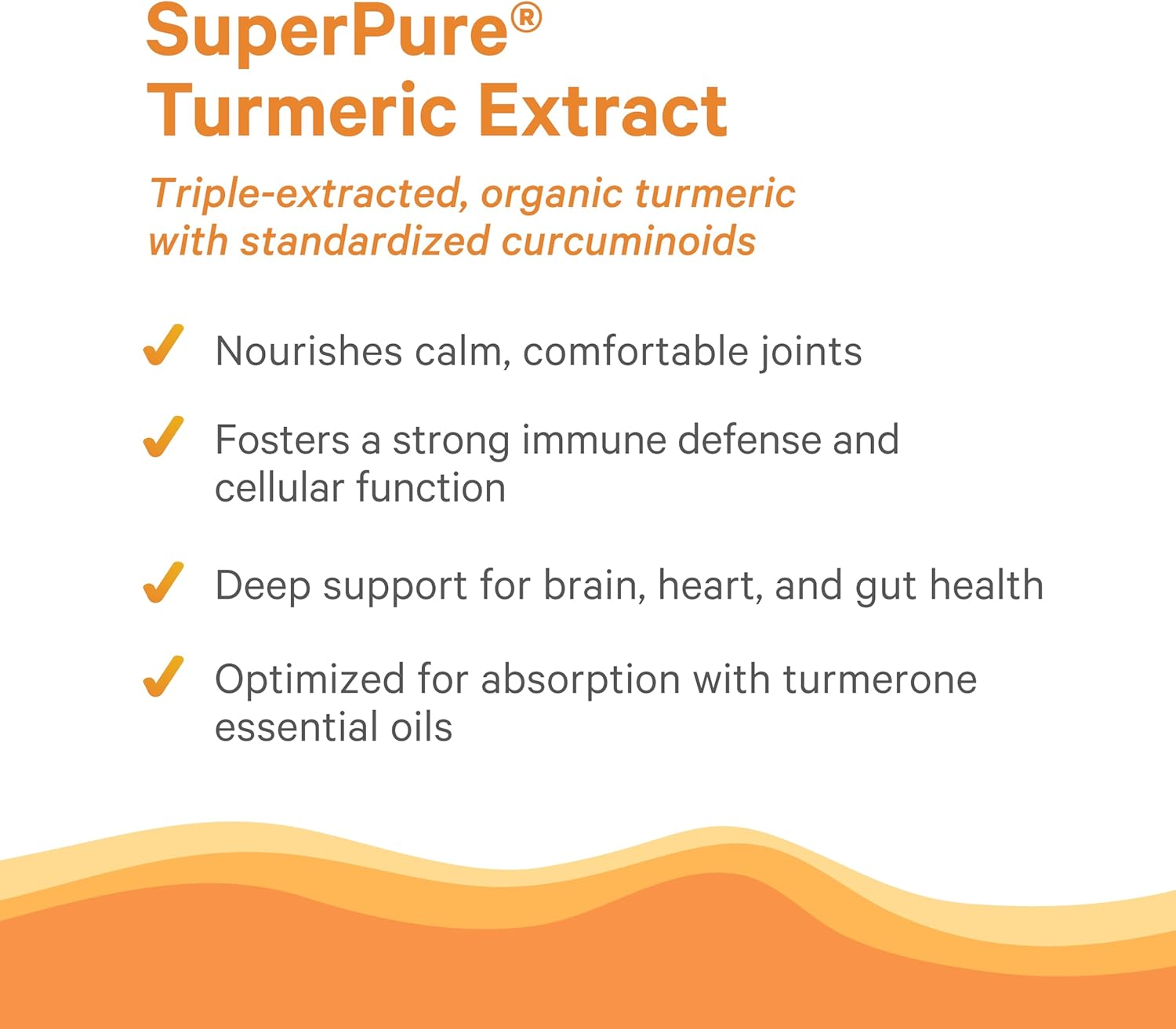 SuperPure®
Turmeric Extract

Triple-extracted, organic turmeric with standardized curcuminoids

✓ Nourishes calm, comfortable joints

✓ Fosters a strong immune defense and cellular function

✓ Deep support for brain, heart, and gut health

✓ Optimized for absorption with turmerone essential oils